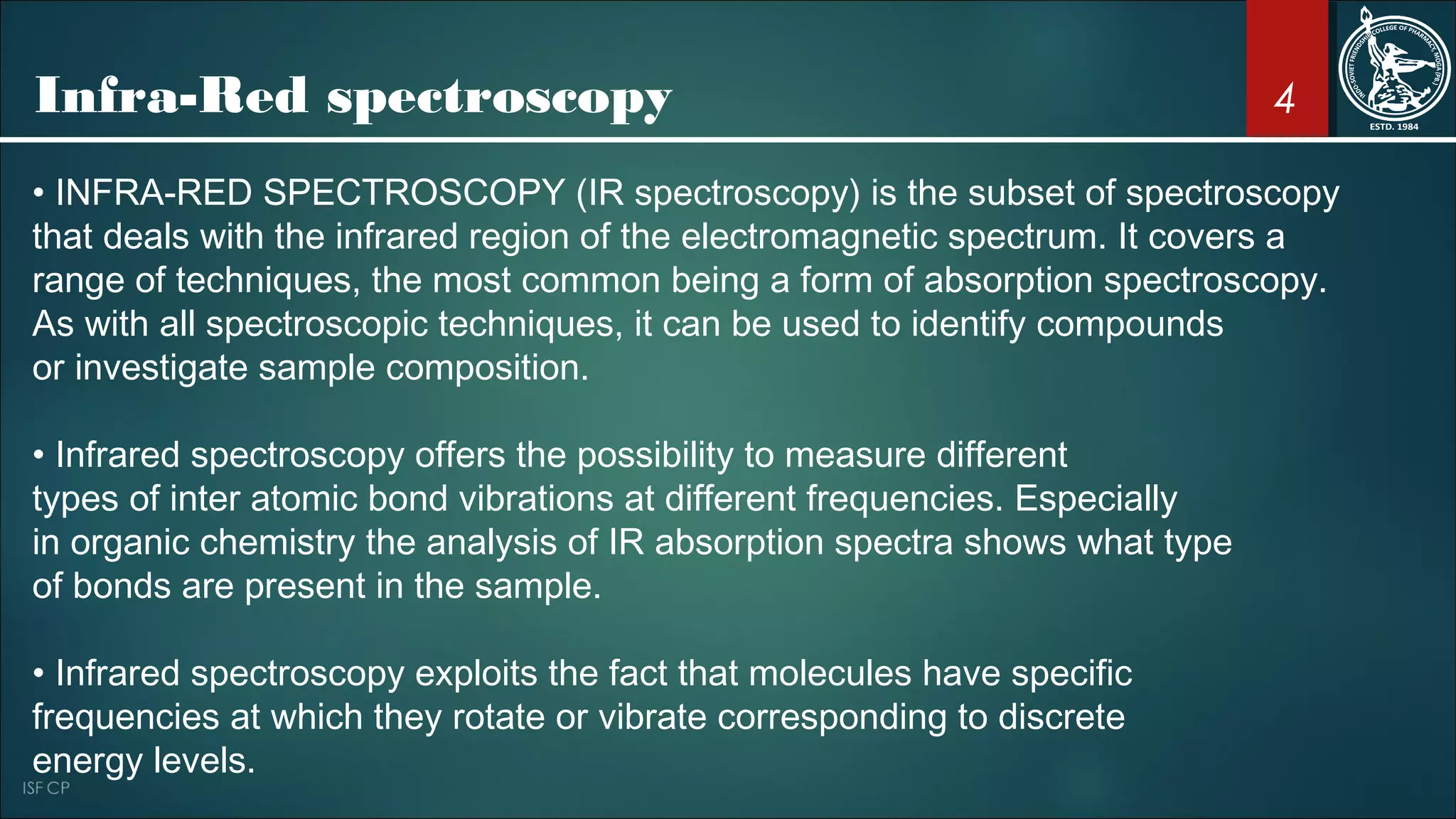 Infra-Red spectroscopy

4

INDO-SOVIET FRIENDSHIP COLLEGE OF PHARMACY, MOGA (PB.)
ESTD. 1984

• INFRA-RED SPECTROSCOPY (IR spectroscopy) is the subset of spectroscopy that deals with the infrared region of the electromagnetic spectrum. It covers a range of techniques, the most common being a form of absorption spectroscopy. As with all spectroscopic techniques, it can be used to identify compounds or investigate sample composition.

• Infrared spectroscopy offers the possibility to measure different types of inter atomic bond vibrations at different frequencies. Especially in organic chemistry the analysis of IR absorption spectra shows what type of bonds are present in the sample.

• Infrared spectroscopy exploits the fact that molecules have specific frequencies at which they rotate or vibrate corresponding to discrete energy levels.

ISF CP